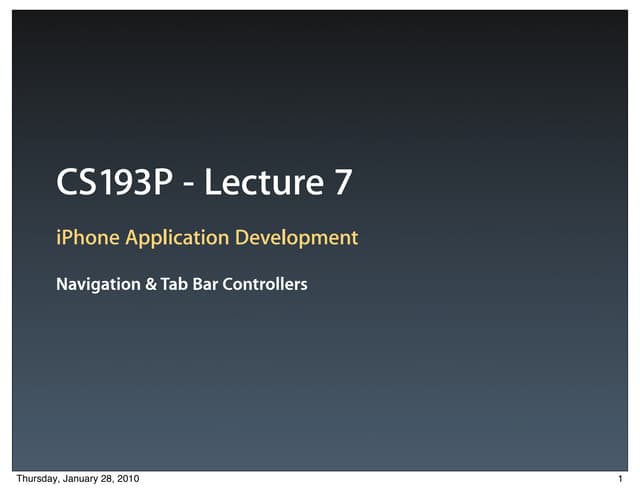 CS193P - Lecture 7

iPhone Application Development

Navigation & Tab Bar Controllers

Thursday, January 28, 2010

1